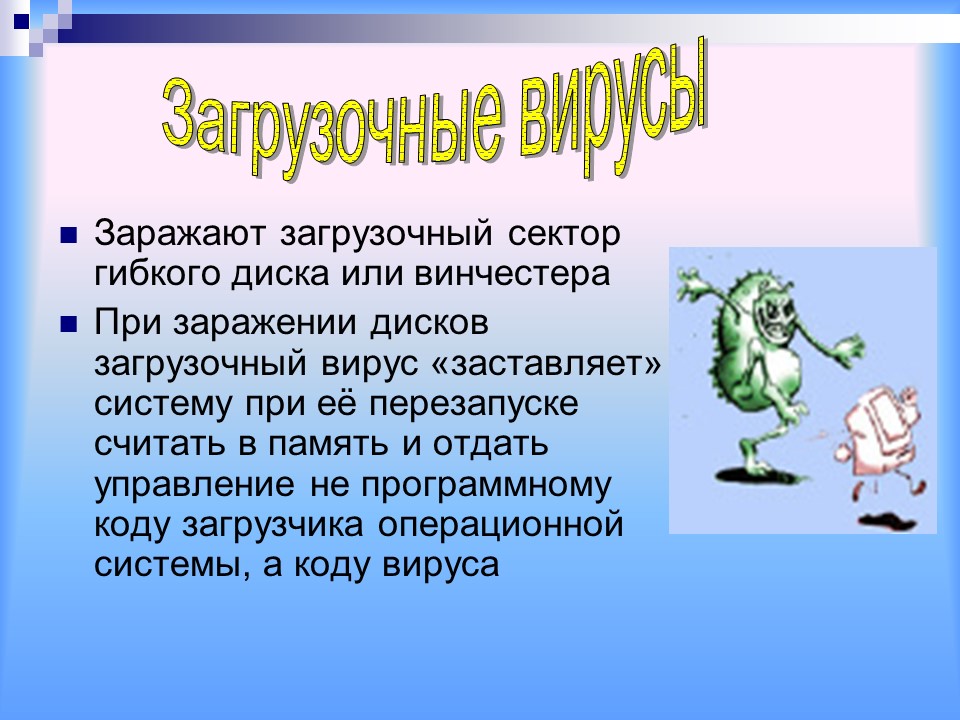 Загрузочные вирусы

Заражают загрузочный сектор гибкого диска или винчестера

При заражении дисков загрузочный вирус «заставляет» систему при её перезапуске считать в память и отдать управление не программному коду загрузчика операционной системы, а коду вируса